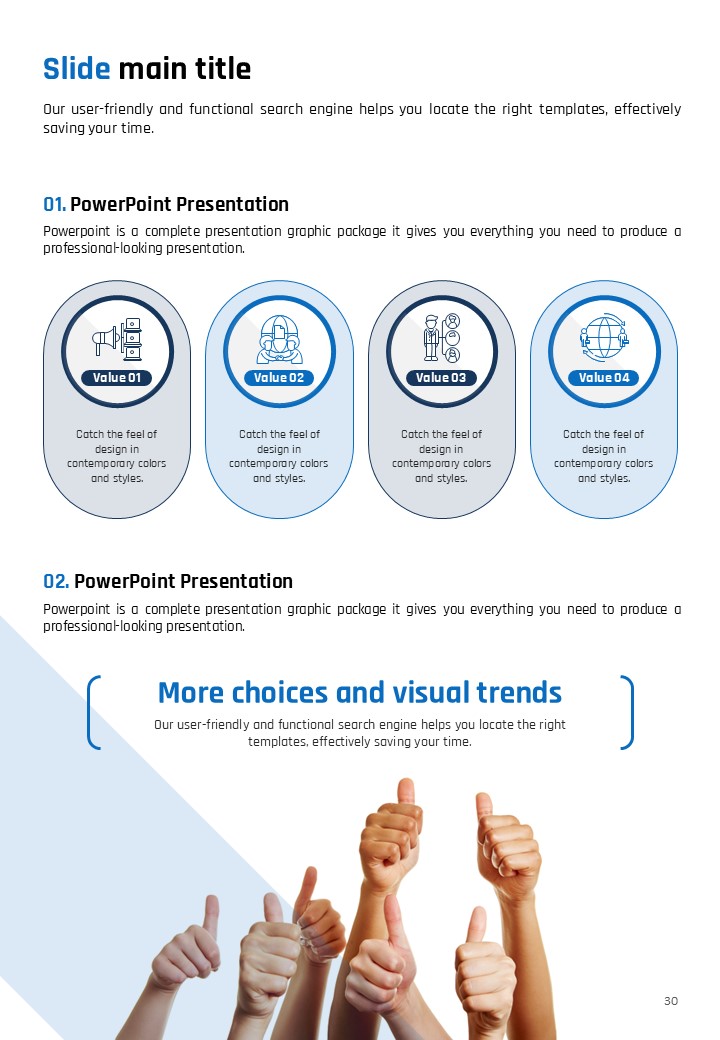 Slide main title

Our user-friendly and functional search engine helps you locate the right templates, effectively saving your time.

01. PowerPoint Presentation

Powerpoint is a complete presentation graphic package it gives you everything you need to produce a professional-looking presentation.

Value 01

Catch the feel of design in contemporary colors and styles.

Value 02

Catch the feel of design in contemporary colors and styles.

Value 03

Catch the feel of design in contemporary colors and styles.

Value 04

Catch the feel of design in contemporary colors and styles.

02. PowerPoint Presentation

Powerpoint is a complete presentation graphic package it gives you everything you need to produce a professional-looking presentation.

More choices and visual trends

Our user-friendly and functional search engine helps you locate the right templates, effectively saving your time.

30